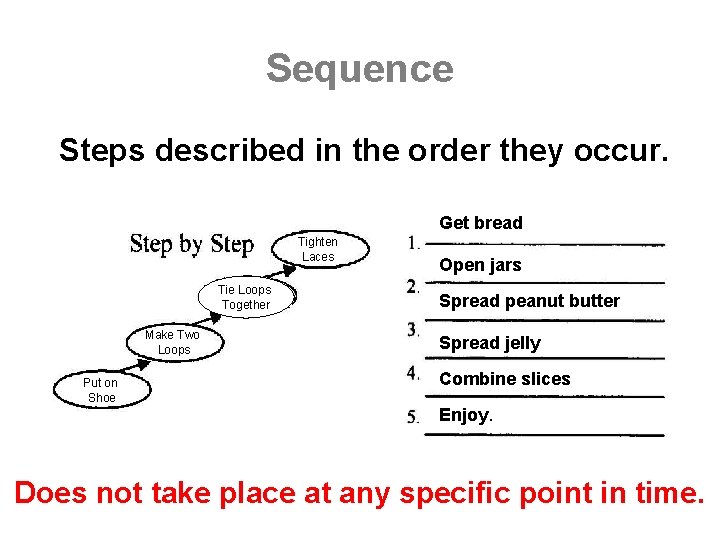 Sequence

Steps described in the order they occur.

Step by Step

Put on Shoe

Make Two Loops

Tie Loops Together

Tighten Laces

Get bread
1.
Open jars
2.
Spread peanut butter
3.
Spread jelly
4.
Combine slices
5.
Enjoy.

Does not take place at any specific point in time.